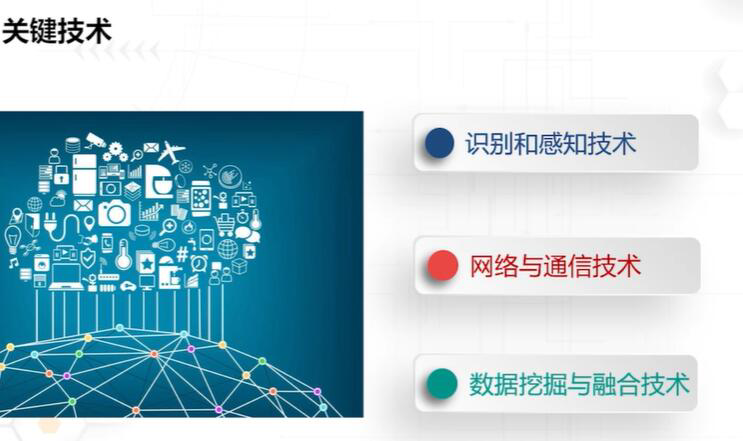 关键技术

识别和感知技术

网络与通信技术

数据挖掘与融合技术